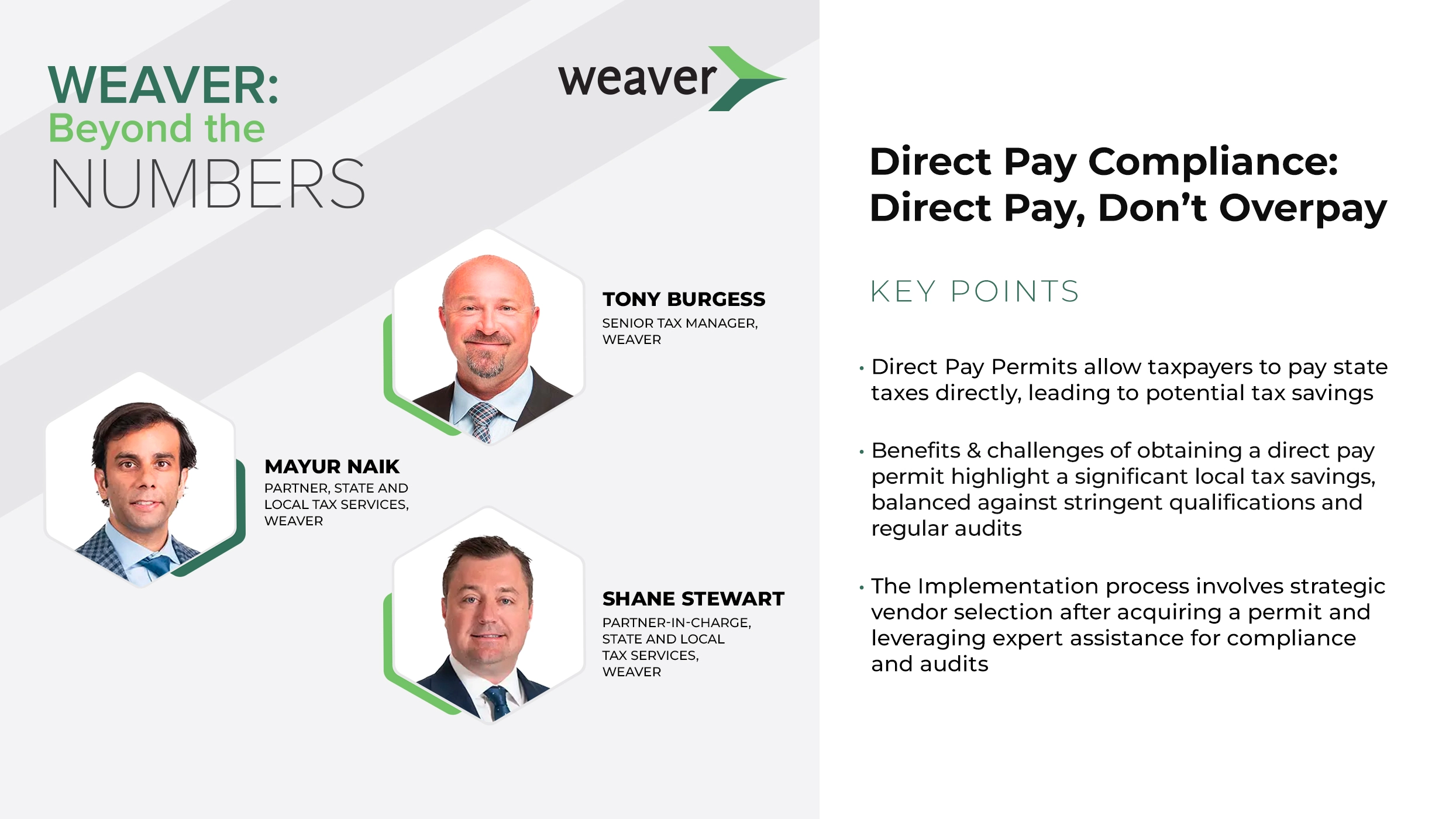 WEAVER:
Beyond the
NUMBERS

weaver

TONY BURGESS
SENIOR TAX MANAGER, WEAVER

MAYUR NAIK
PARTNER, STATE AND LOCAL TAX SERVICES, WEAVER

SHANE STEWART
PARTNER-IN-CHARGE, STATE AND LOCAL TAX SERVICES, WEAVER

Direct Pay Compliance: Direct Pay, Don't Overpay

KEY POINTS

• Direct Pay Permits allow taxpayers to pay state taxes directly, leading to potential tax savings

• Benefits & challenges of obtaining a direct pay permit highlight a significant local tax savings, balanced against stringent qualifications and regular audits

• The Implementation process involves strategic vendor selection after acquiring a permit and leveraging expert assistance for compliance and audits